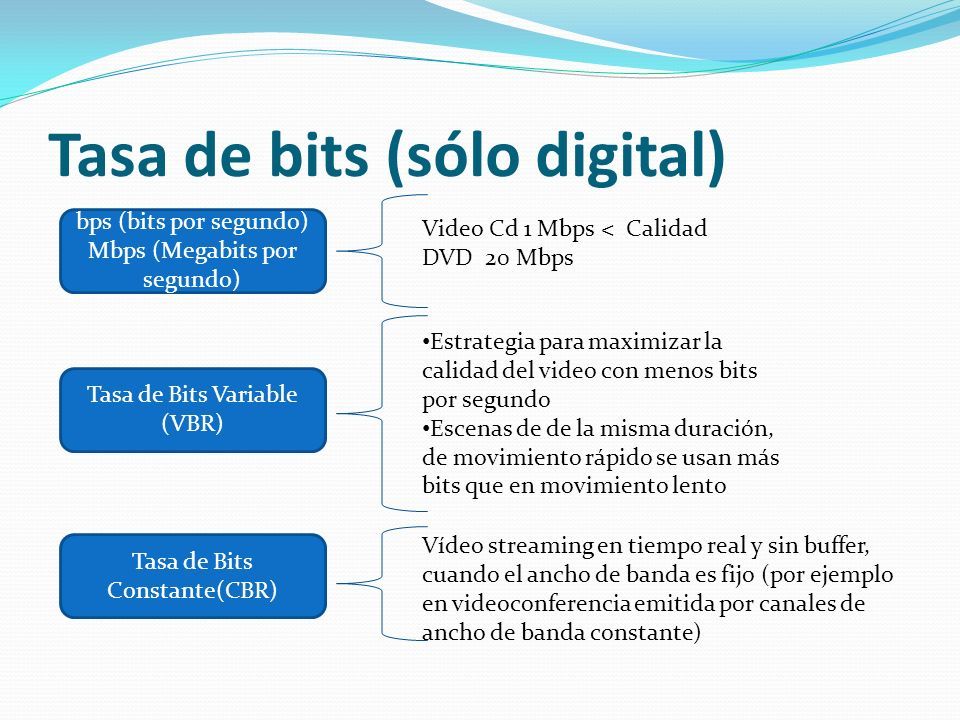 Tasa de bits (sólo digital)

bps (bits por segundo) Mbps (Megabits por segundo)

Video Cd 1 Mbps < Calidad
DVD 20 Mbps

Tasa de Bits Variable (VBR)

•Estrategia para maximizar la calidad del video con menos bits por segundo
•Escenas de de la misma duración, de movimiento rápido se usan más bits que en movimiento lento

Tasa de Bits Constante(CBR)

Vídeo streaming en tiempo real y sin buffer, cuando el ancho de banda es fijo (por ejemplo en videoconferencia emitida por canales de ancho de banda constante)